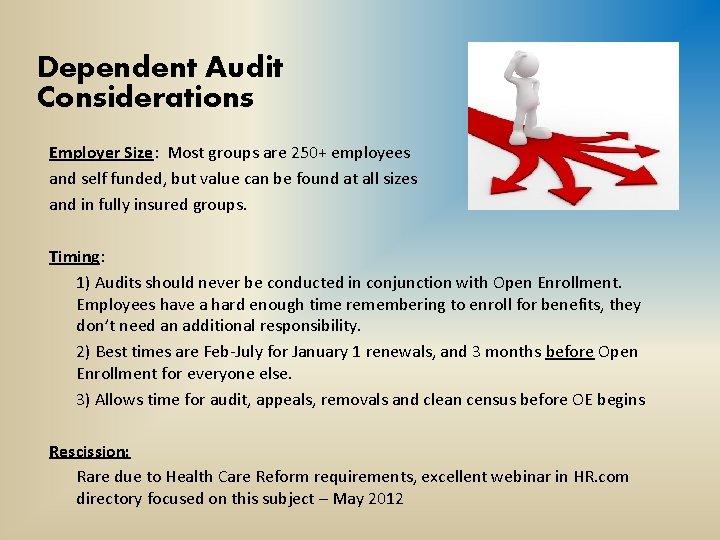 Dependent Audit Considerations

Employer Size: Most groups are 250+ employees and self funded, but value can be found at all sizes and in fully insured groups.

Timing:

1) Audits should never be conducted in conjunction with Open Enrollment. Employees have a hard enough time remembering to enroll for benefits, they don't need an additional responsibility.

2) Best times are Feb-July for January 1 renewals, and 3 months before Open Enrollment for everyone else.

3) Allows time for audit, appeals, removals and clean census before OE begins

Rescission:

Rare due to Health Care Reform requirements, excellent webinar in HR.com directory focused on this subject – May 2012